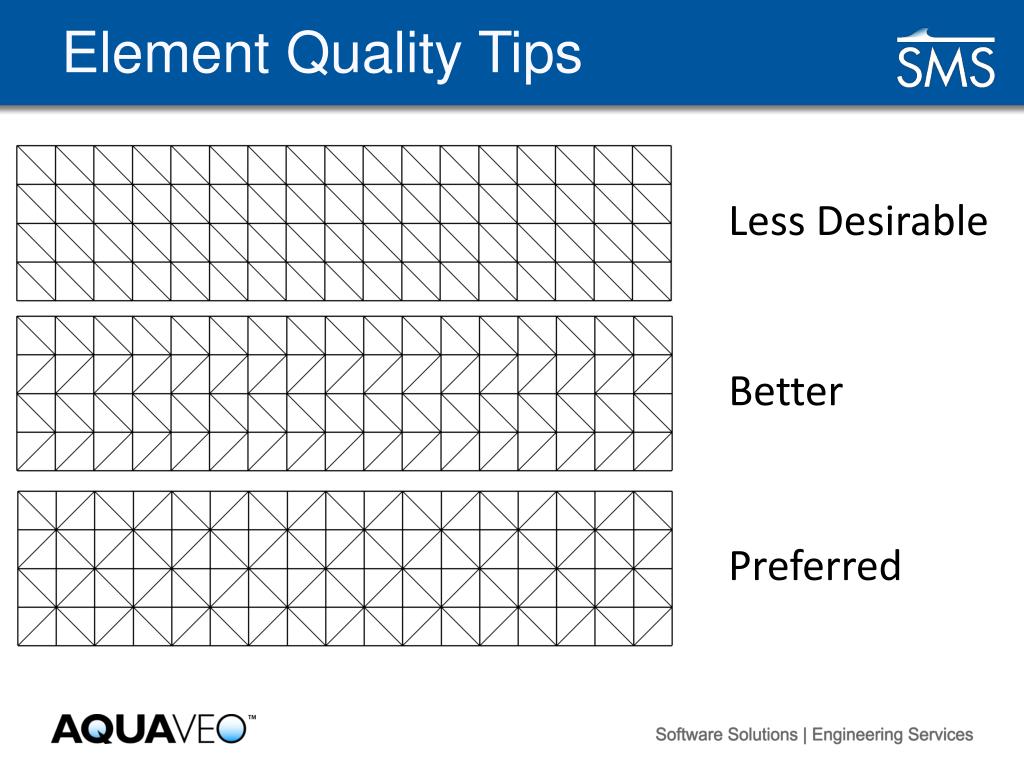 Element Quality Tips

SMS

Less Desirable

Better

Preferred

AQUAVEO™

Software Solutions | Engineering Services